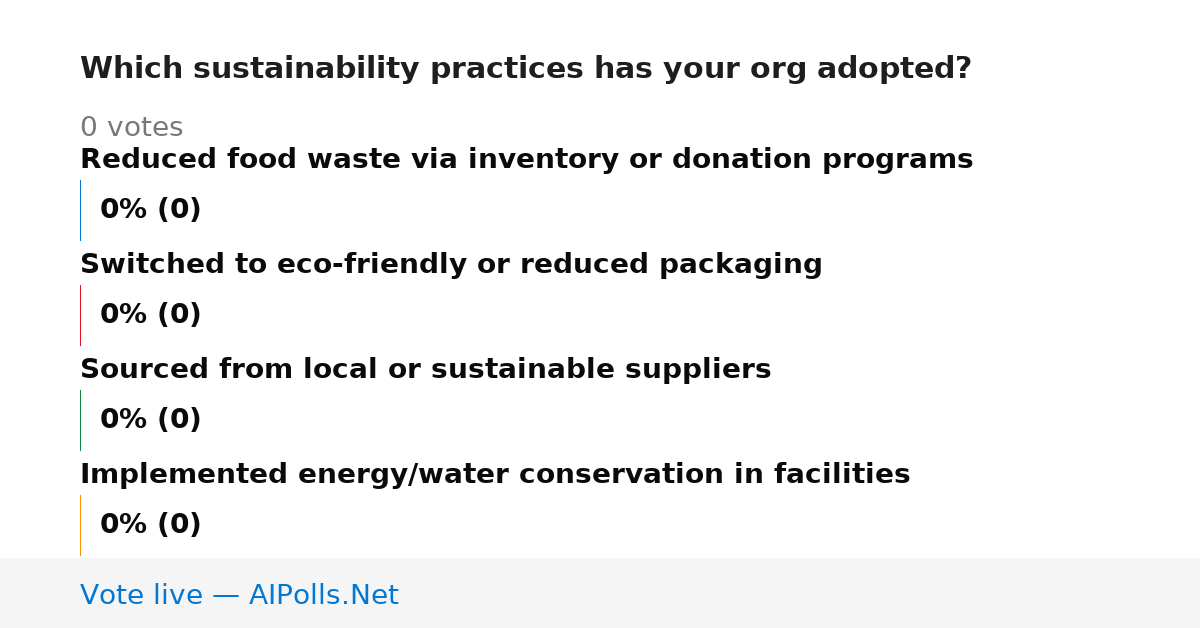 Which sustainability practices has your org adopted?

0 votes

Reduced food waste via inventory or donation programs

0% (0)

Switched to eco-friendly or reduced packaging

0% (0)

Sourced from local or sustainable suppliers

0% (0)

Implemented energy/water conservation in facilities

0% (0)

Vote live — AIPolls.Net